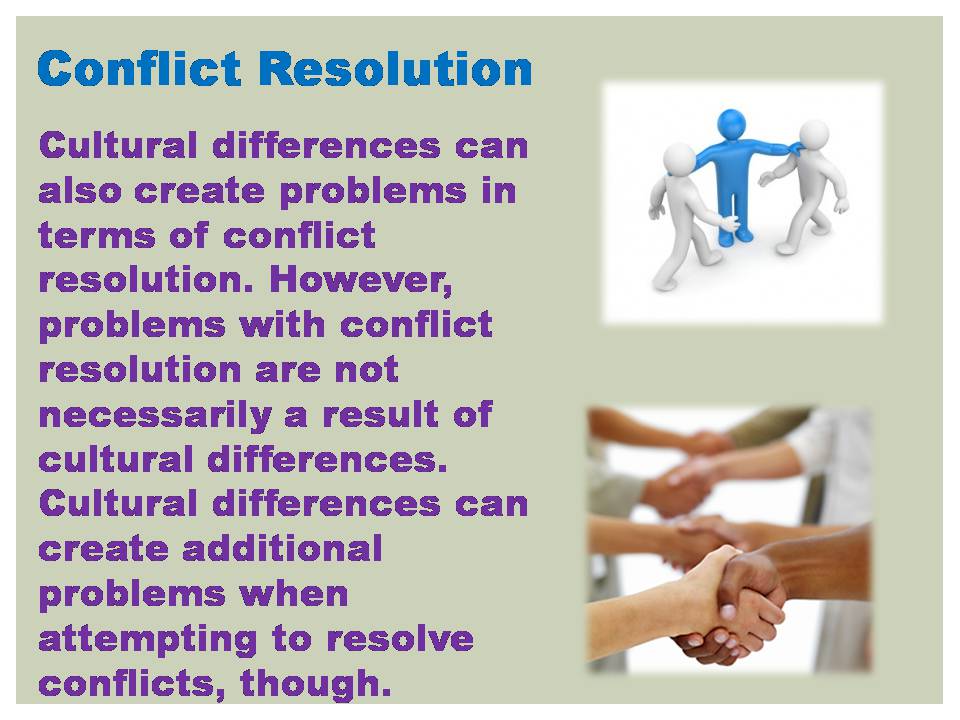 Conflict Resolution

Cultural differences can also create problems in terms of conflict resolution. However, problems with conflict resolution are not necessarily a result of cultural differences. Cultural differences can create additional problems when attempting to resolve conflicts, though.